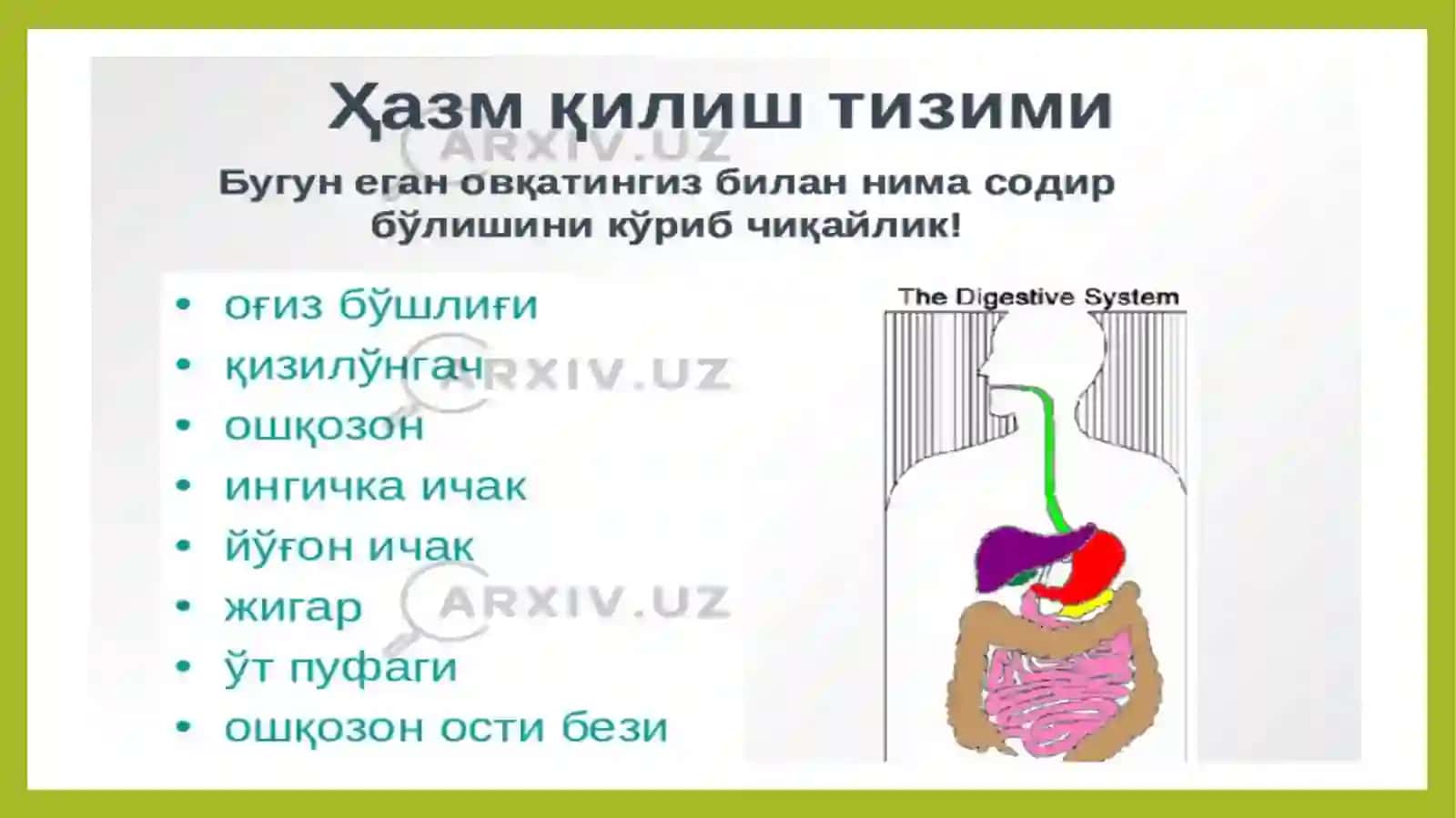 Ҳазм қилиш тизими

ARXIV.UZ

Бугун еган овқатингиз билан нима содир бўлишини кўриб чиқайлик!

• оғиз бўшлиғи
• қизилўнгач
• ошқозон
• ингичка ичак
• йўғон ичак
• жигар
• ўт пуфаги
• ошқозон ости бези

ARXIV.UZ

ARXIV.UZ

The Digestive System